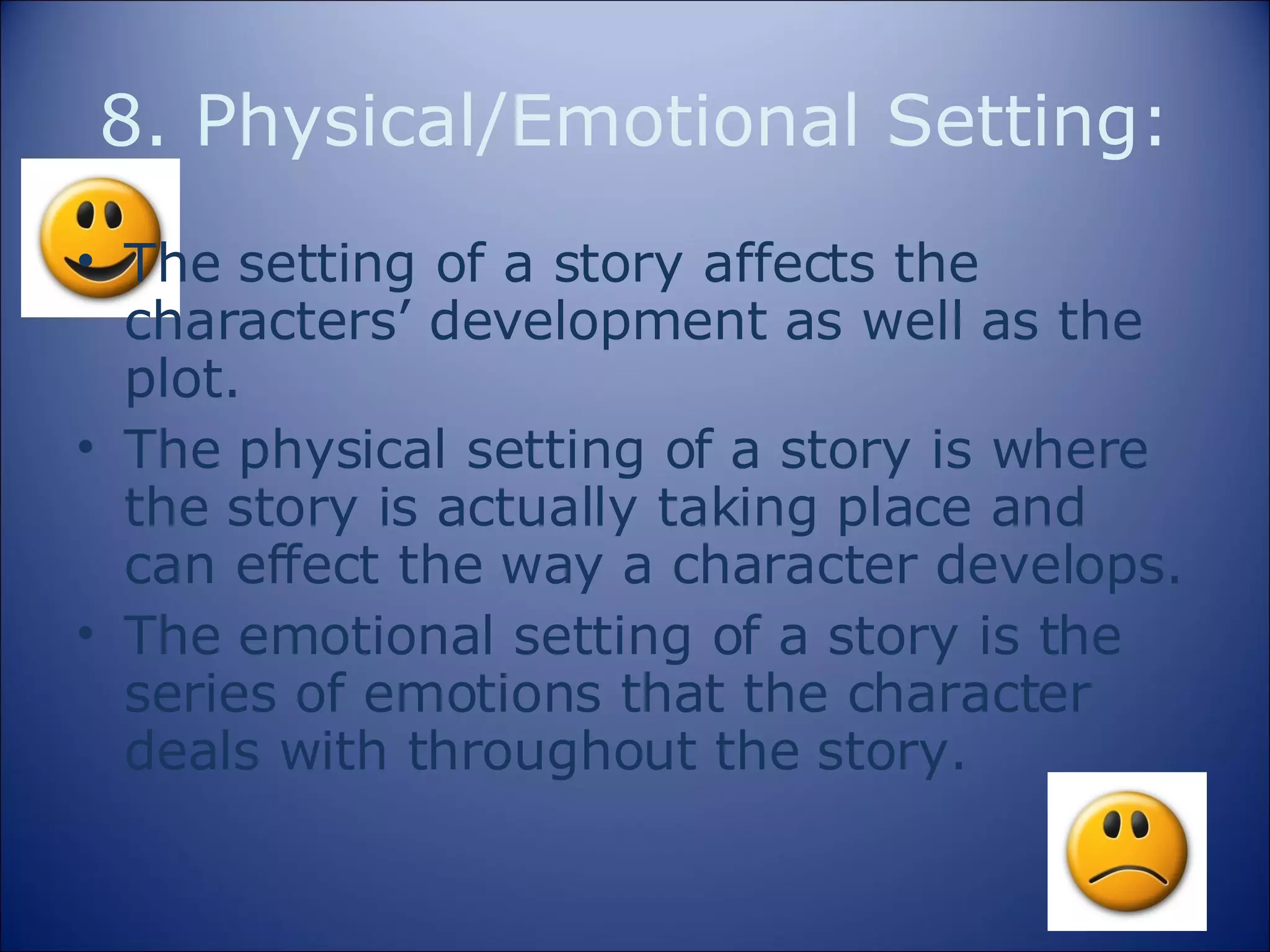 8. Physical/Emotional Setting:

• The setting of a story affects the characters' development as well as the plot.

• The physical setting of a story is where the story is actually taking place and can effect the way a character develops.

• The emotional setting of a story is the series of emotions that the character deals with throughout the story.